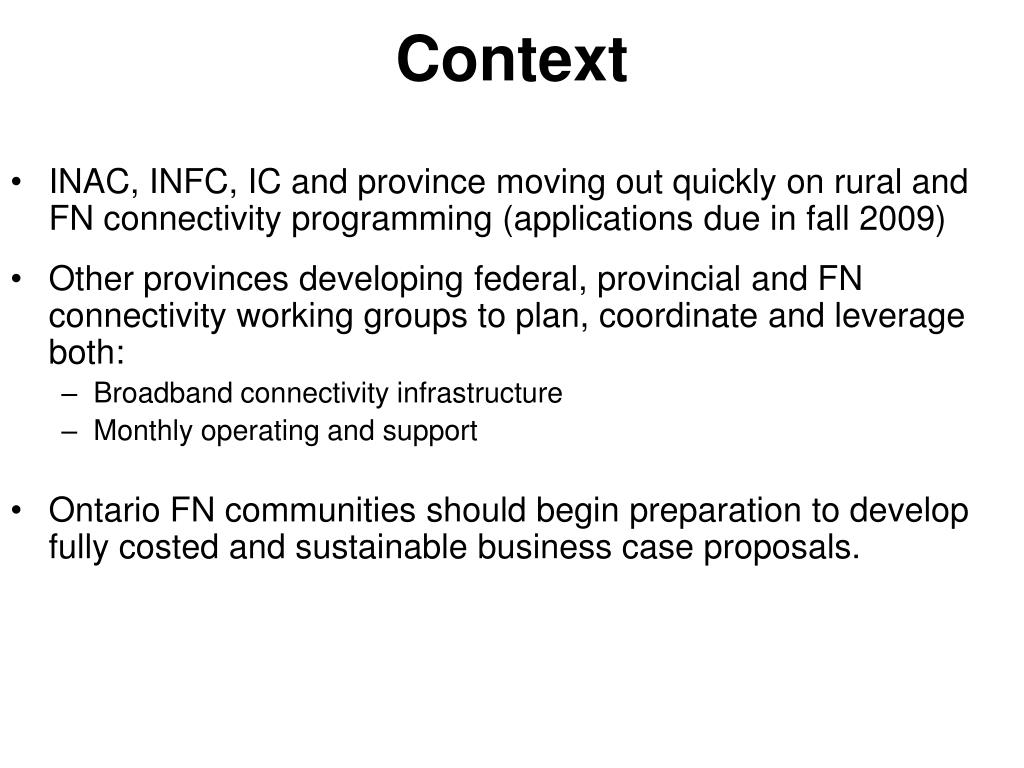 Context

• INAC, INFC, IC and province moving out quickly on rural and FN connectivity programming (applications due in fall 2009)

• Other provinces developing federal, provincial and FN connectivity working groups to plan, coordinate and leverage both:
– Broadband connectivity infrastructure
– Monthly operating and support

• Ontario FN communities should begin preparation to develop fully costed and sustainable business case proposals.